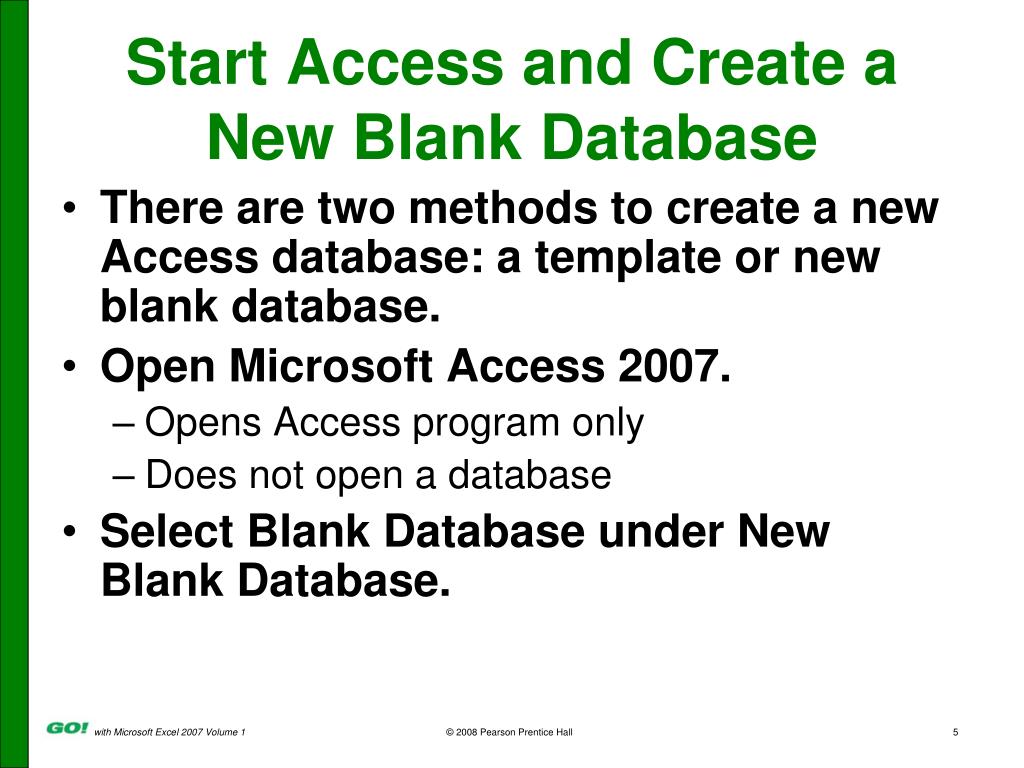 Start Access and Create a New Blank Database

• There are two methods to create a new Access database: a template or new blank database.
• Open Microsoft Access 2007.
– Opens Access program only
– Does not open a database
• Select Blank Database under New Blank Database.

GO! with Microsoft Excel 2007 Volume 1
© 2008 Pearson Prentice Hall
5